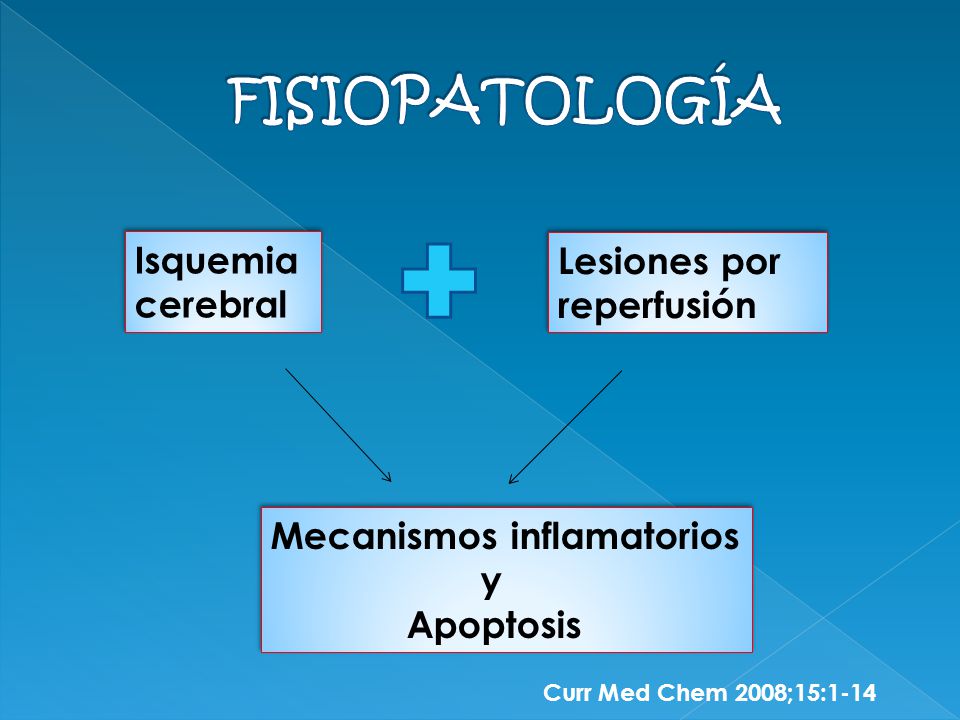 FISIOPATOLOGÍA

Isquemia cerebral

Lesiones por reperfusión

Mecanismos inflamatorios
y
Apoptosis

Curr Med Chem 2008;15:1-14